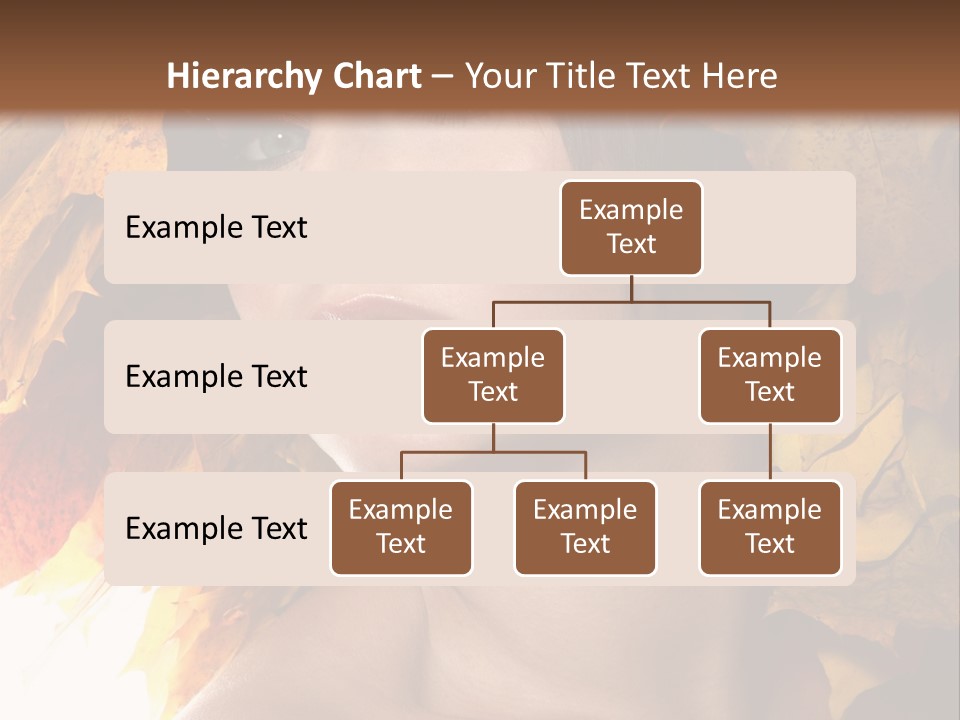 Hierarchy Chart – Your Title Text Here

Example Text

Example Text

Example Text

Example Text

Example Text

Example Text

Example Text

Example Text

Example Text